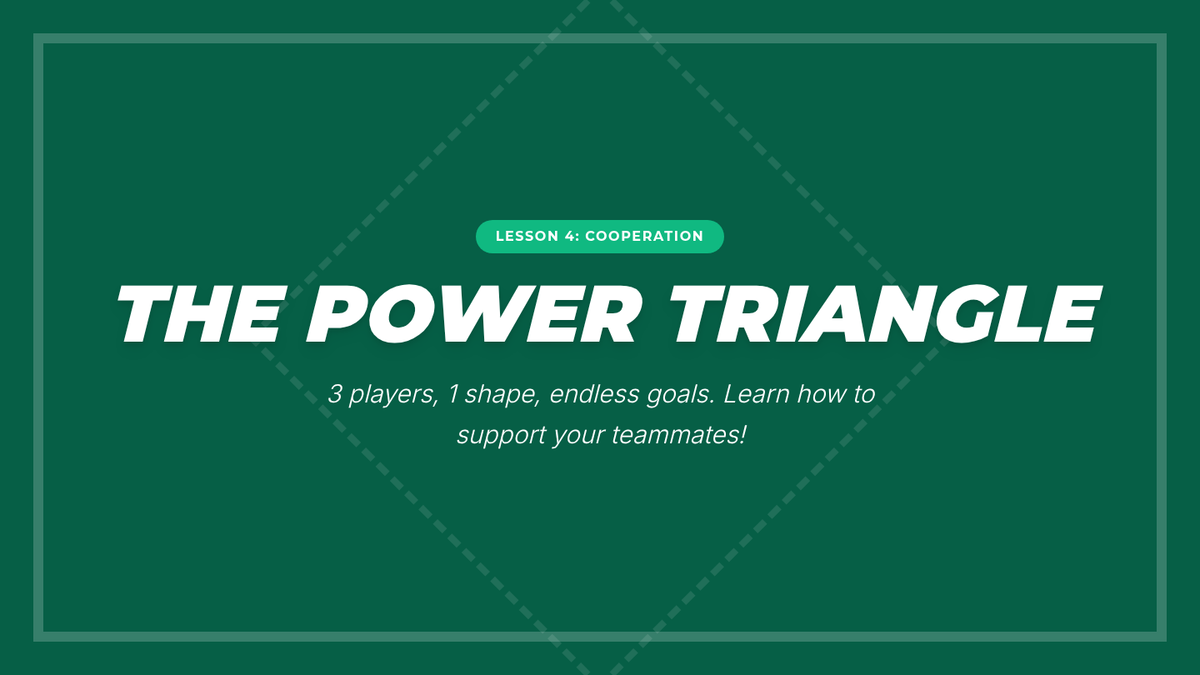 LESSON 4: COOPERATION

THE POWER TRIANGLE

3 players, 1 shape, endless goals. Learn how to support your teammates!